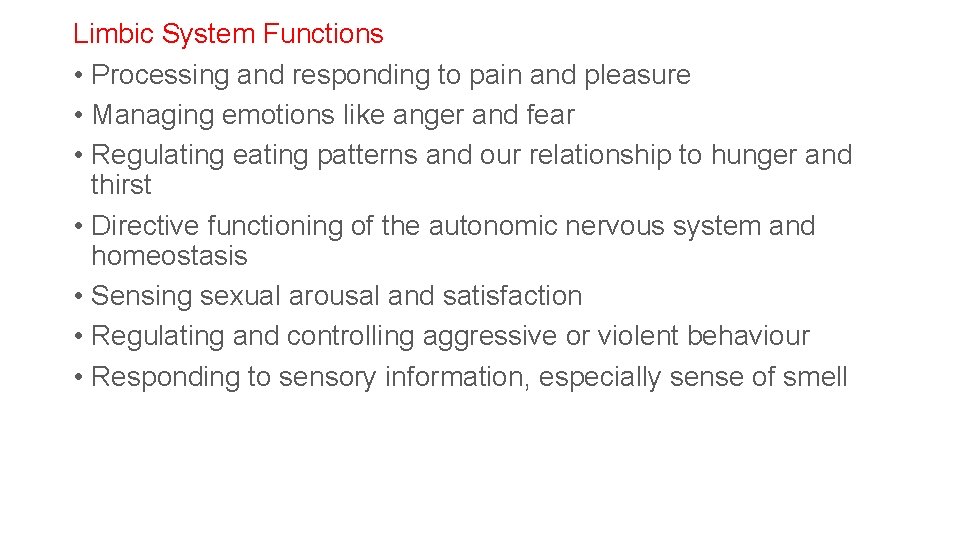 Limbic System Functions

• Processing and responding to pain and pleasure
• Managing emotions like anger and fear
• Regulating eating patterns and our relationship to hunger and thirst
• Directive functioning of the autonomic nervous system and homeostasis
• Sensing sexual arousal and satisfaction
• Regulating and controlling aggressive or violent behaviour
• Responding to sensory information, especially sense of smell